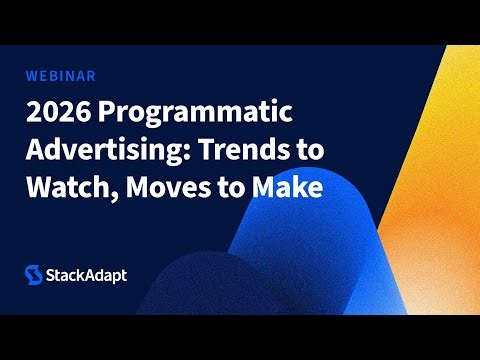 WEBINAR

2026 Programmatic Advertising: Trends to Watch, Moves to Make

StackAdapt